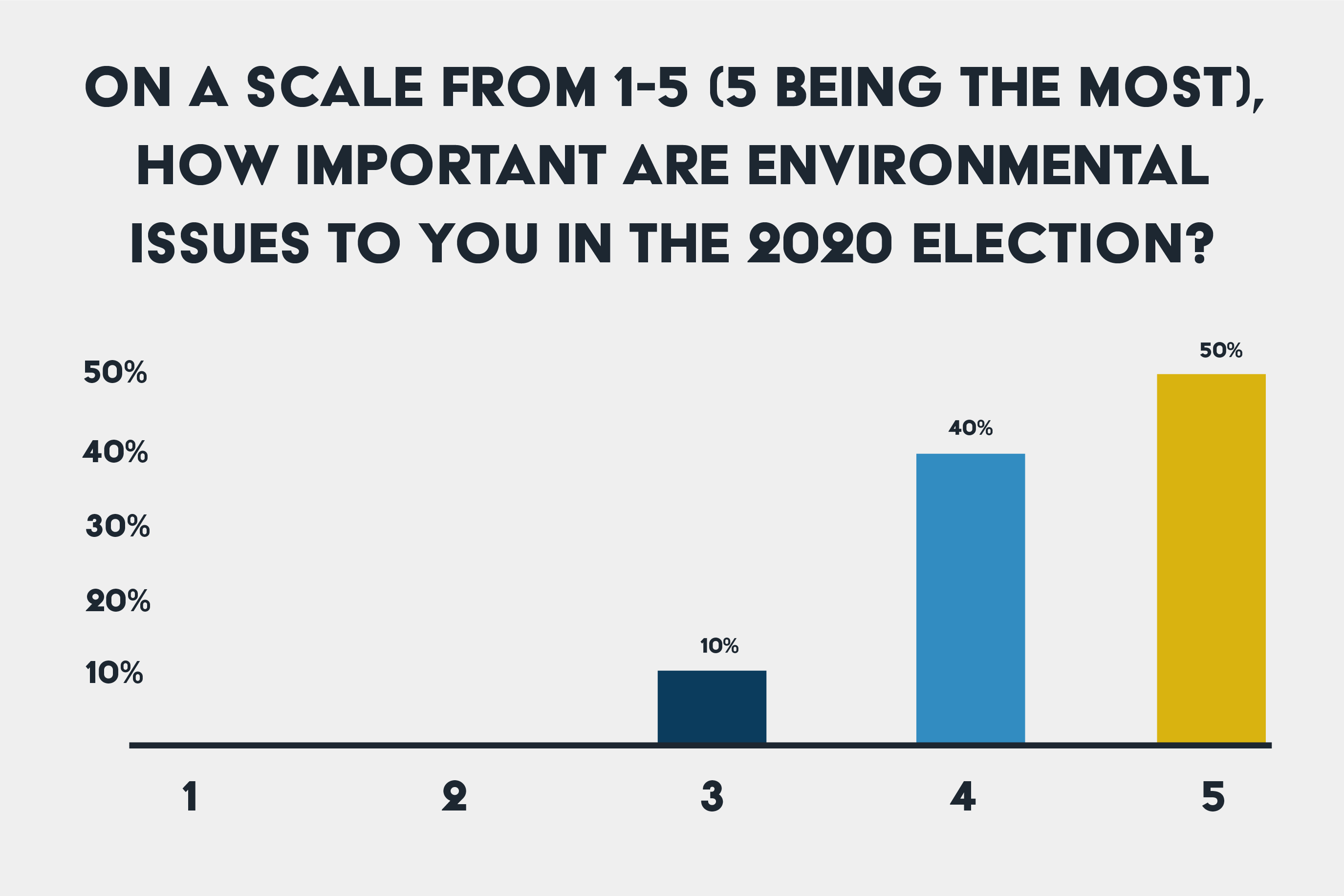 ON A SCALE FROM 1-5 (5 BEING THE MOST), HOW IMPORTANT ARE ENVIRONMENTAL ISSUES TO YOU IN THE 2020 ELECTION?

50%
40%
30%
20%
10%

10%
40%
50%

1
2
3
4
5